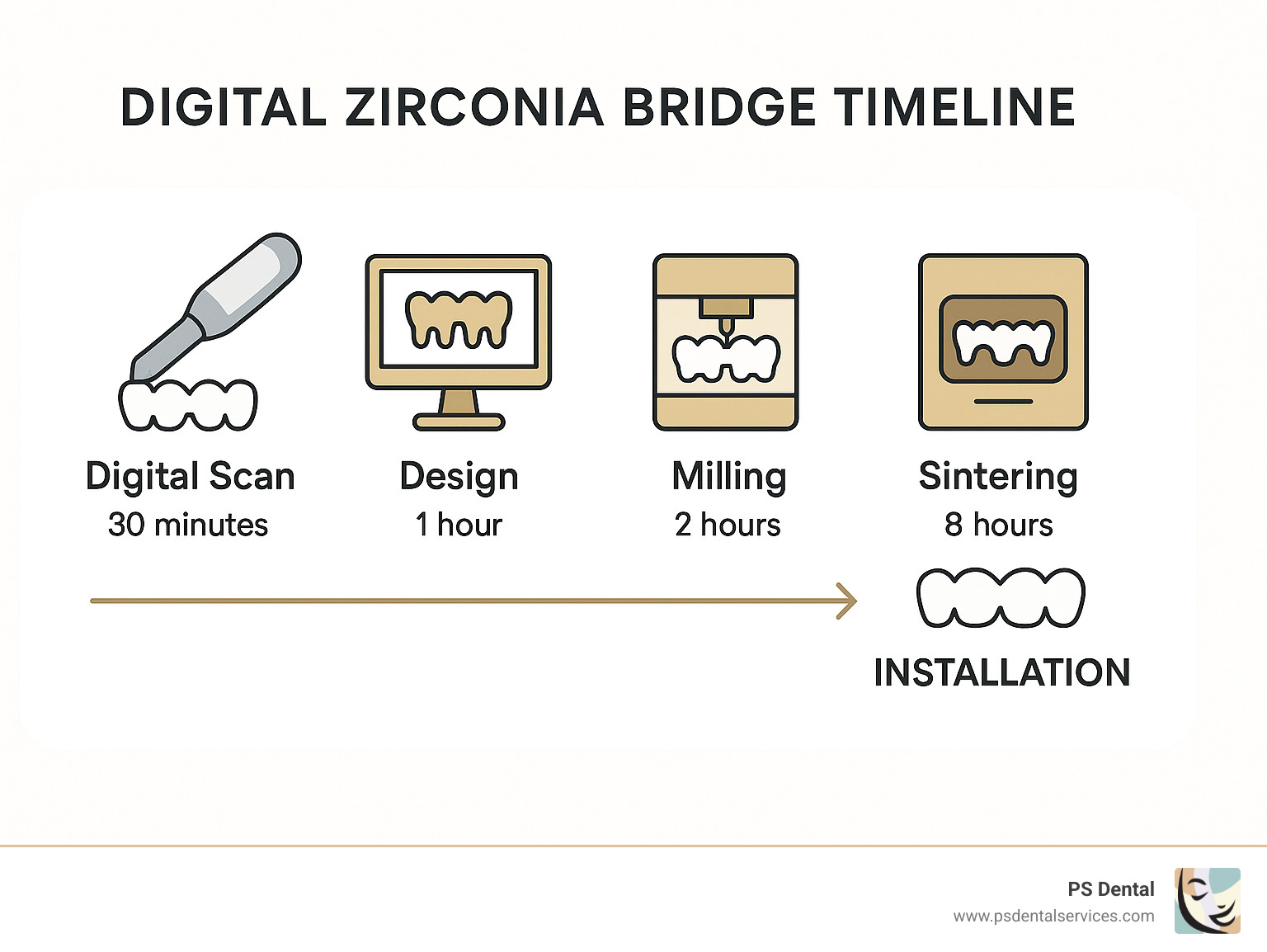 DIGITAL ZIRCONIA BRIDGE TIMELINE

Digital Scan
30 minutes

Design
1 hour

Milling
2 hours

Sintering
8 hours

INSTALLATION

PS Dental
www.psdentalservices.com